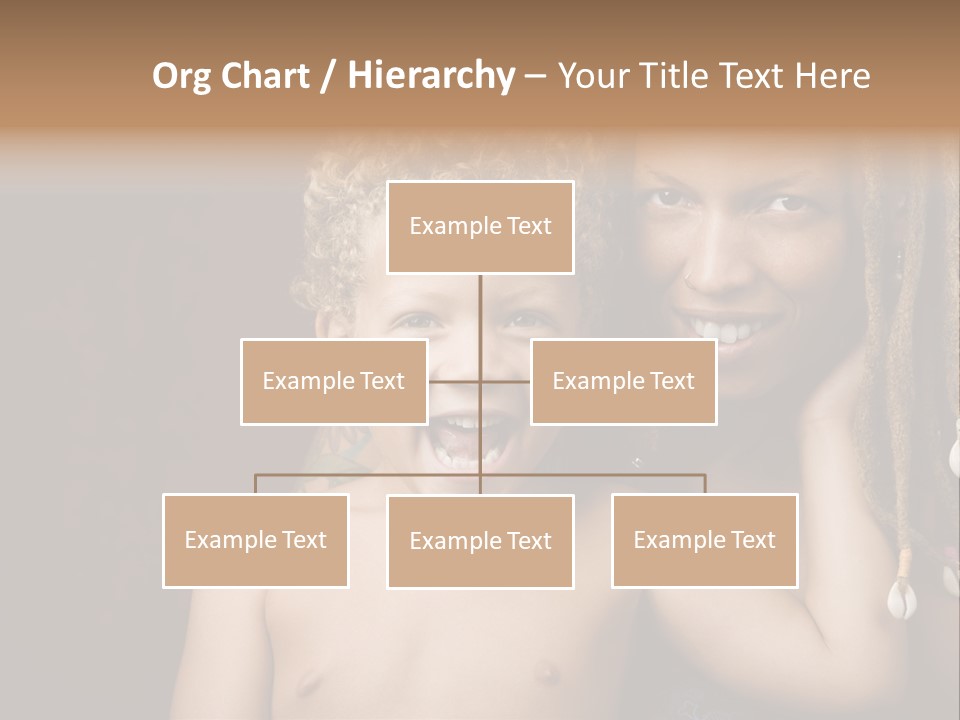 Org Chart / Hierarchy – Your Title Text Here

Example Text

Example Text

Example Text

Example Text

Example Text

Example Text